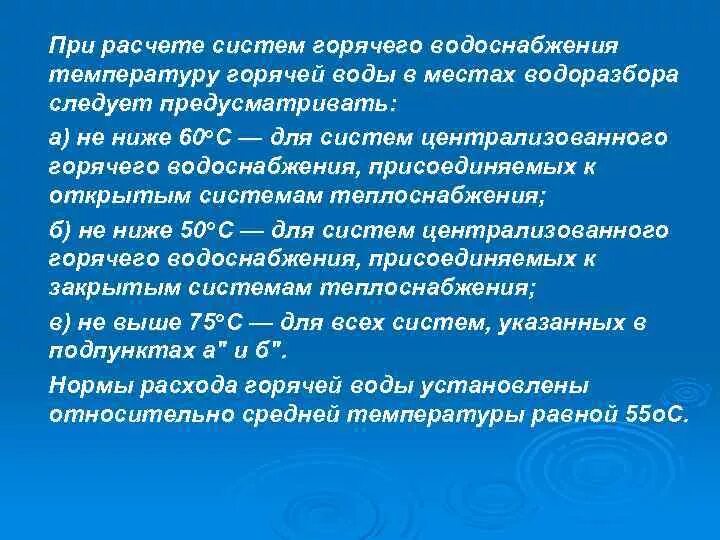 При расчете систем горячего водоснабжения температуру горячей воды в местах водоразбора следует предусматривать:

а) не ниже 60°С — для систем централизованного горячего водоснабжения, присоединяемых к открытым системам теплоснабжения;

б) не ниже 50°С — для систем централизованного горячего водоснабжения, присоединяемых к закрытым системам теплоснабжения;

в) не выше 75°С — для всех систем, указанных в подпунктах а" и б".

Нормы расхода горячей воды установлены относительно средней температуры равной 55оС.